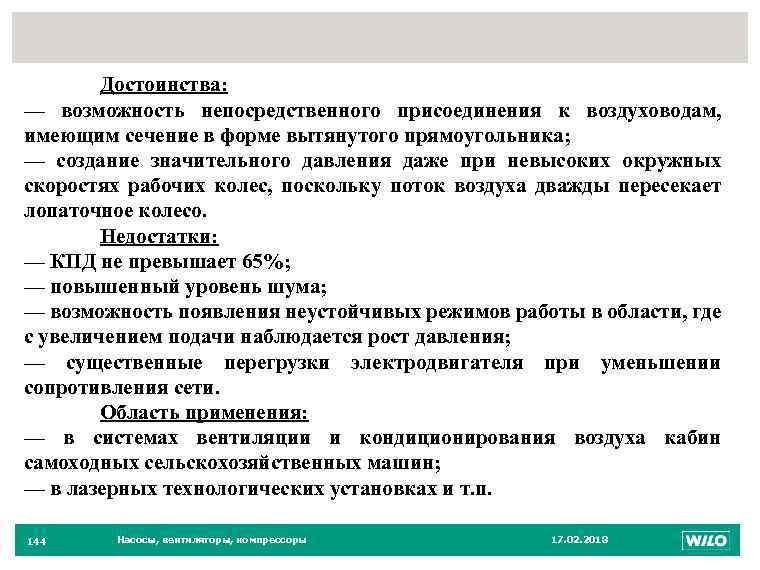 Достоинства:
— возможность непосредственного присоединения к воздуховодам, имеющим сечение в форме вытянутого прямоугольника;
— создание значительного давления даже при невысоких окружных скоростях рабочих колес, поскольку поток воздуха дважды пересекает лопаточное колесо.

Недостатки:
— КПД не превышает 65%;
— повышенный уровень шума;
— возможность появления неустойчивых режимов работы в области, где с увеличением подачи наблюдается рост давления;
— существенные перегрузки электродвигателя при уменьшении сопротивления сети.

Область применения:
— в системах вентиляции и кондиционирования воздуха кабин самоходных сельскохозяйственных машин;
— в лазерных технологических установках и т.п.

144 Насосы, вентиляторы, компрессоры 17.02.2013 WILO